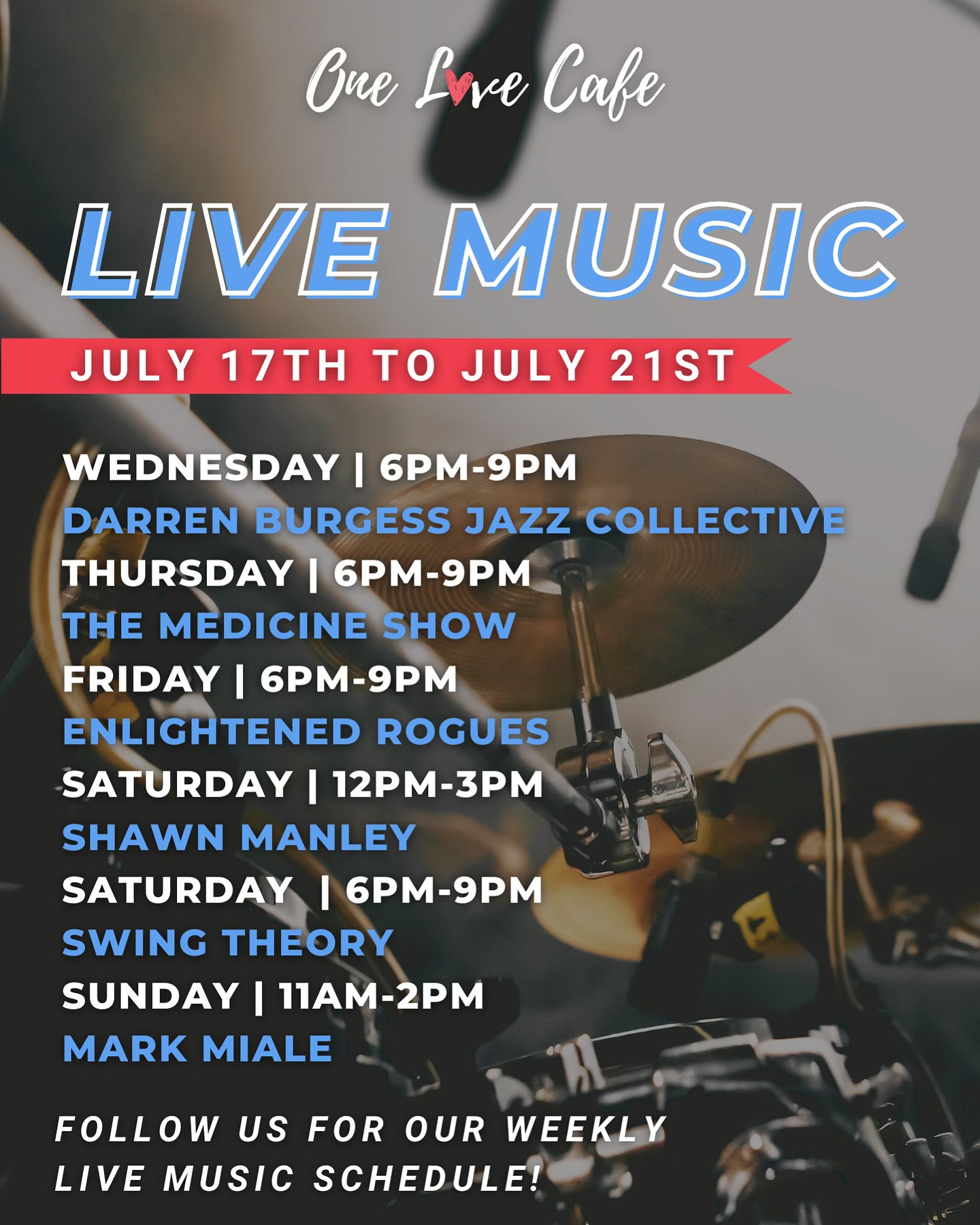 One Love Cafe

LIVE MUSIC

JULY 17TH TO JULY 21ST

WEDNESDAY | 6PM-9PM
DARREN BURGESS JAZZ COLLECTIVE
THURSDAY | 6PM-9PM
THE MEDICINE SHOW
FRIDAY | 6PM-9PM
ENLIGHTENED ROGUES
SATURDAY | 12PM-3PM
SHAWN MANLEY
SATURDAY | 6PM-9PM
SWING THEORY
SUNDAY | 11AM-2PM
MARK MIALE

FOLLOW US FOR OUR WEEKLY LIVE MUSIC SCHEDULE!